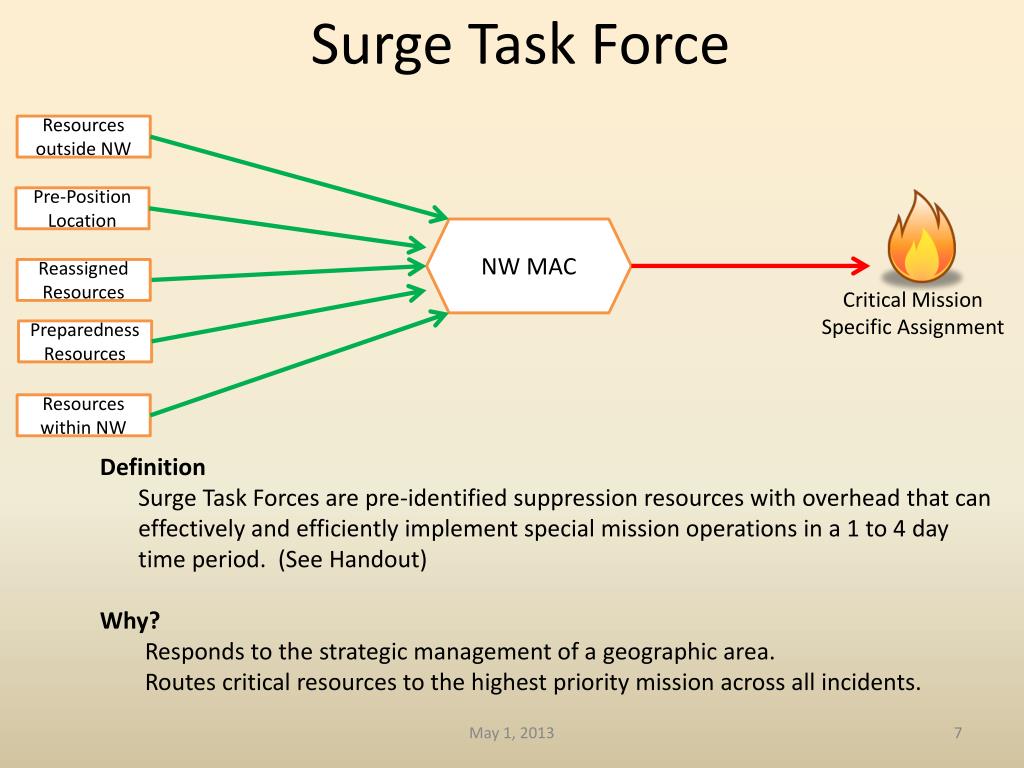 Surge Task Force

Resources outside NW

Pre-Position Location

Reassigned Resources

Preparedness Resources

Resources within NW

NW MAC

Critical Mission Specific Assignment

**Definition**

Surge Task Forces are pre-identified suppression resources with overhead that can effectively and efficiently implement special mission operations in a 1 to 4 day time period. (See Handout)

**Why?**

Responds to the strategic management of a geographic area.
Routes critical resources to the highest priority mission across all incidents.

May 1, 2013

7